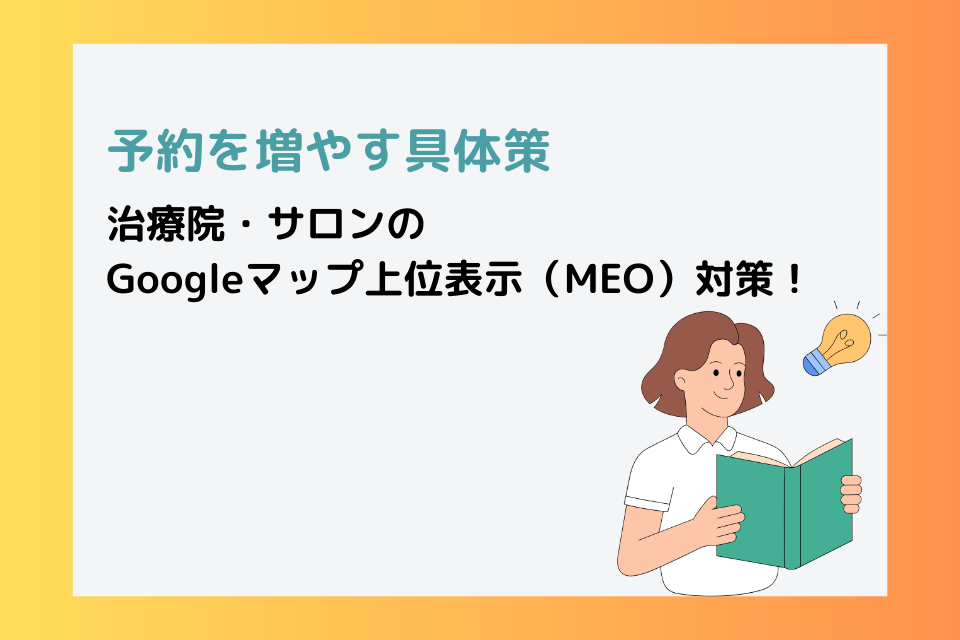 予約を増やす具体策

治療院・サロンの
Googleマップ上位表示（MEO）対策！